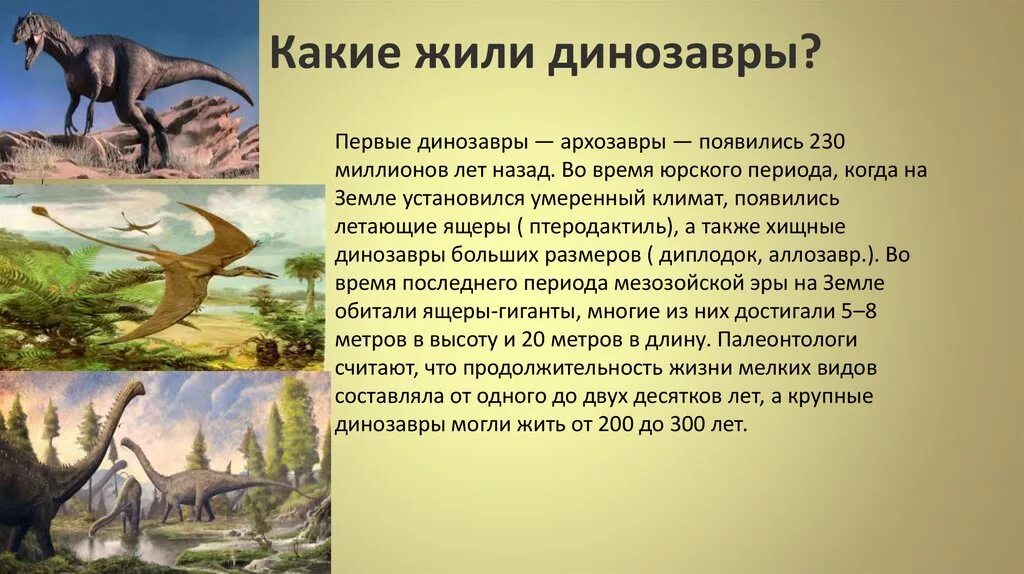 Какие жили динозавры?

Первые динозавры — архозавры — появились 230 миллионов лет назад. Во время юрского периода, когда на Земле установился умеренный климат, появились летающие ящеры ( птеродактиль), а также хищные динозавры больших размеров ( диплодок, аллозавр.). Во время последнего периода мезозойской эры на Земле обитали ящеры-гиганты, многие из них достигали 5–8 метров в высоту и 20 метров в длину. Палеонтологи считают, что продолжительность жизни мелких видов составляла от одного до двух десятков лет, а крупные динозавры могли жить от 200 до 300 лет.